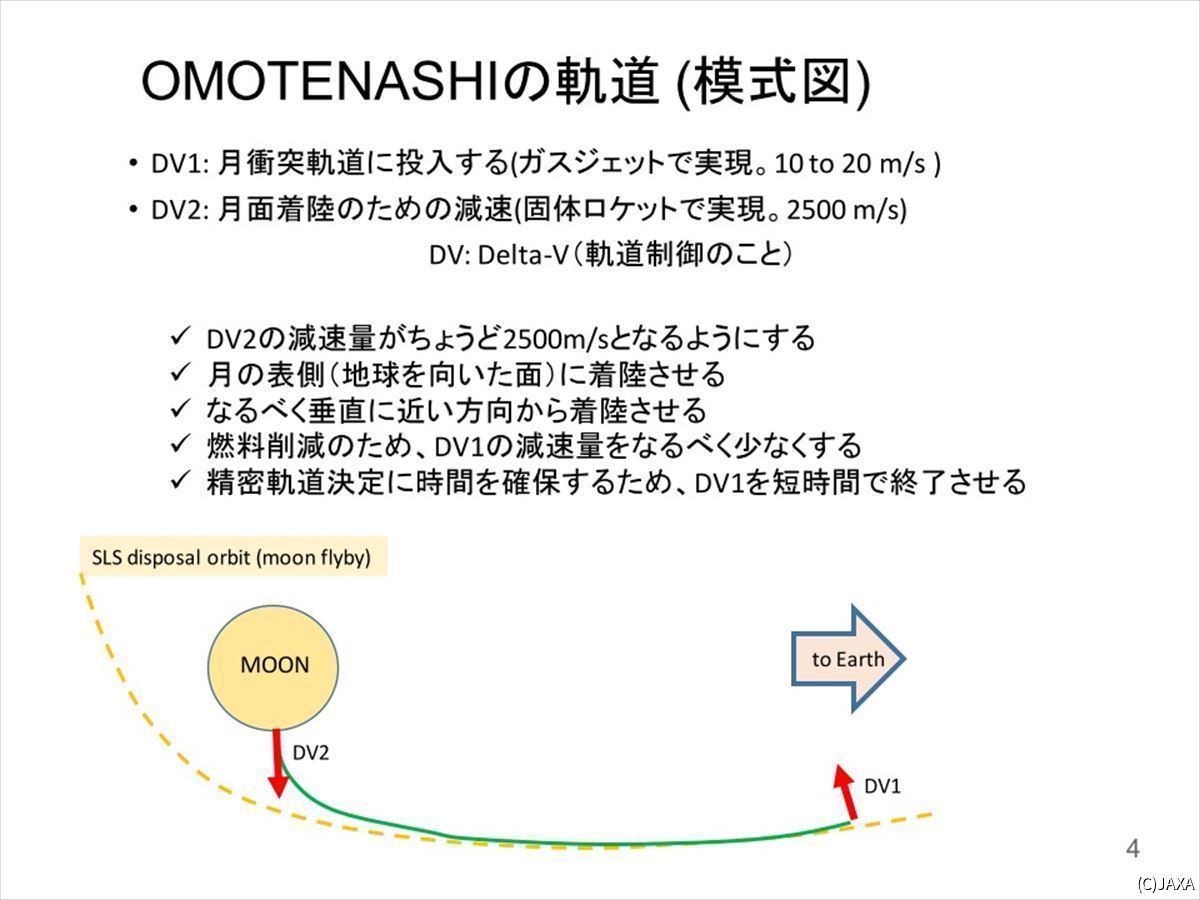 OMOTENASHIの軌道 (模式図)

• DV1: 月衝突軌道に投入する(ガスジェットで実現。10 to 20 m/s )

• DV2: 月面着陸のための減速(固体ロケットで実現。2500 m/s)

DV: Delta-V（軌道制御のこと）

✓ DV2の減速量がちょうど2500m/sとなるようにする
✓ 月の表側（地球を向いた面）に着陸させる
✓ なるべく垂直に近い方向から着陸させる
✓ 燃料削減のため、DV1の減速量をなるべく少なくする
✓ 精密軌道決定に時間を確保するため、DV1を短時間で終了させる

SLS disposal orbit (moon flyby)

MOON

to Earth

DV2

DV1

4

(C)JAXA